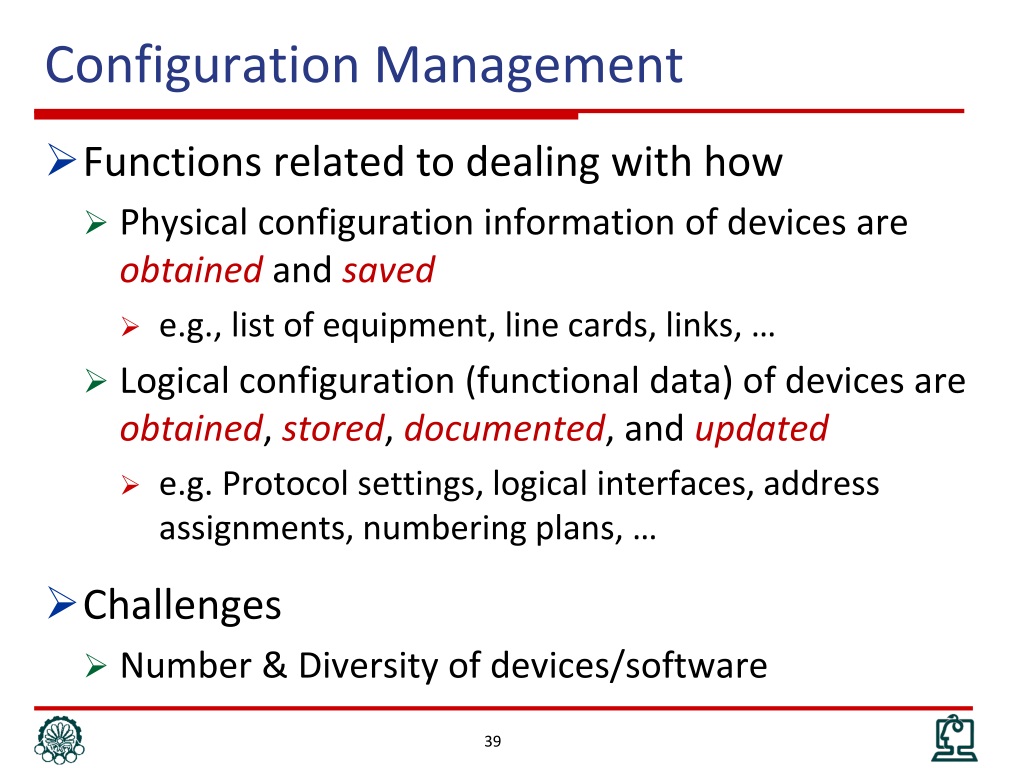 Configuration Management

➢ Functions related to dealing with how

➢ Physical configuration information of devices are obtained and saved

➢ e.g., list of equipment, line cards, links, …

➢ Logical configuration (functional data) of devices are obtained, stored, documented, and updated

➢ e.g. Protocol settings, logical interfaces, address assignments, numbering plans, …

➢ Challenges

➢ Number & Diversity of devices/software

39